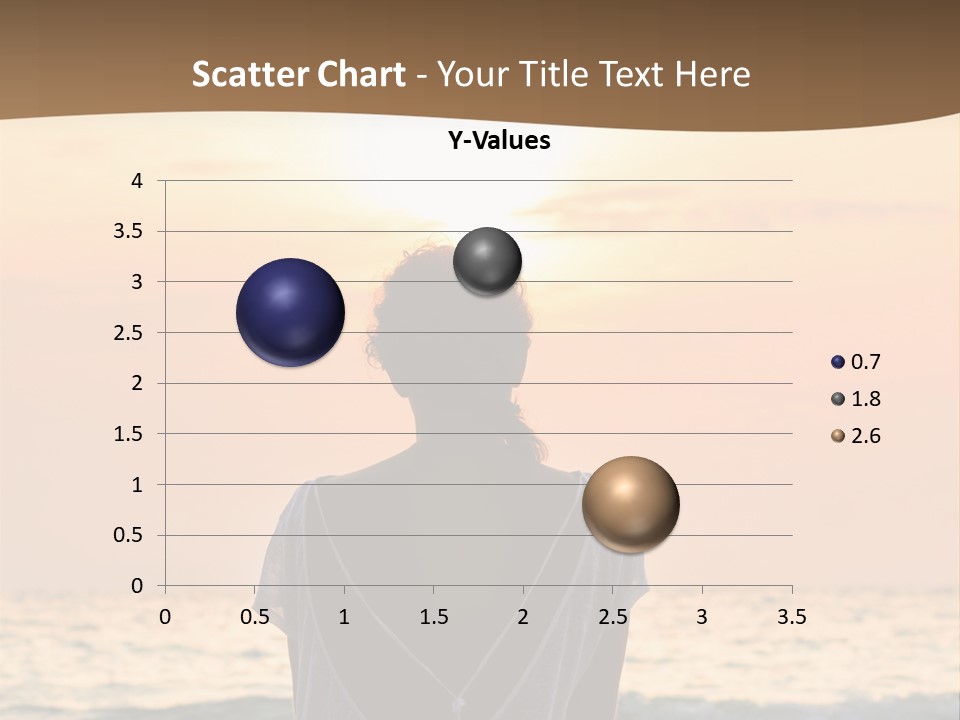 Scatter Chart - Your Title Text Here

Y-Values

4
3.5
3
2.5
2
1.5
1
0.5
0

0 0.5 1 1.5 2 2.5 3 3.5

0.7
1.8
2.6